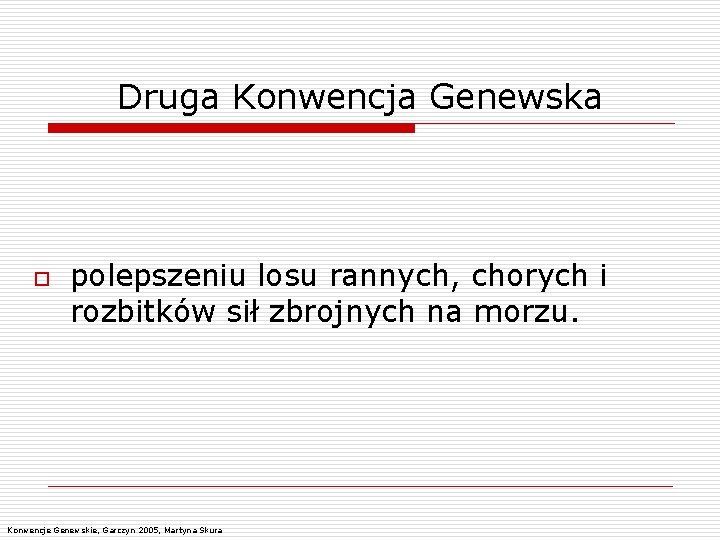 Druga Konwencja Genewska

polepszeniu losu rannych, chorych i rozbitków sił zbrojnych na morzu.

Konwencje Genewskie, Garczyn 2005, Martyna Skura